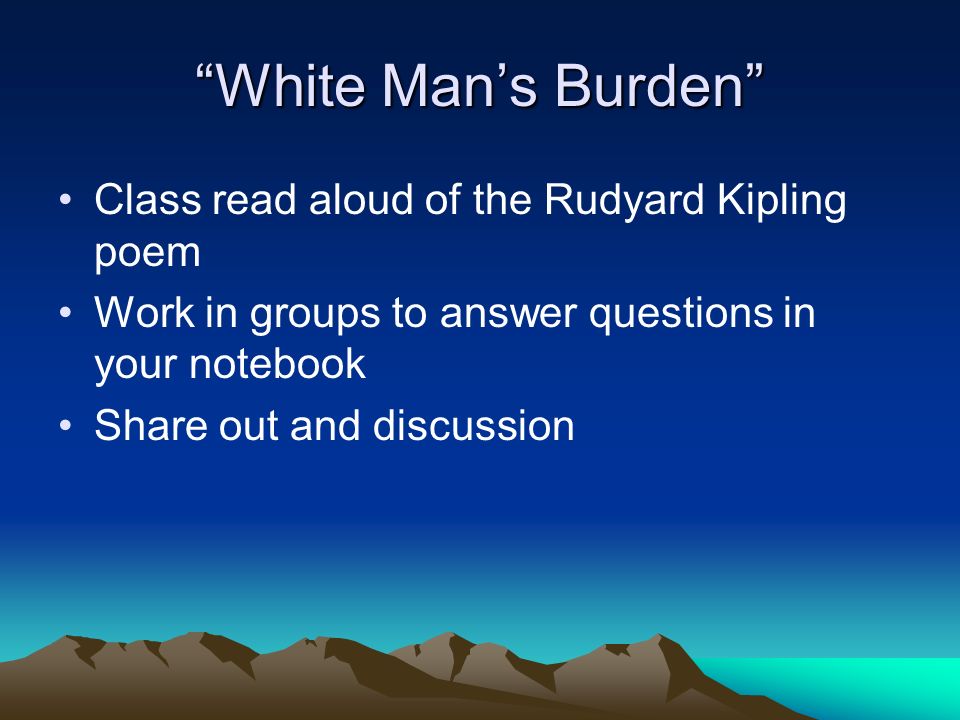 “White Man’s Burden”

• Class read aloud of the Rudyard Kipling poem
• Work in groups to answer questions in your notebook
• Share out and discussion